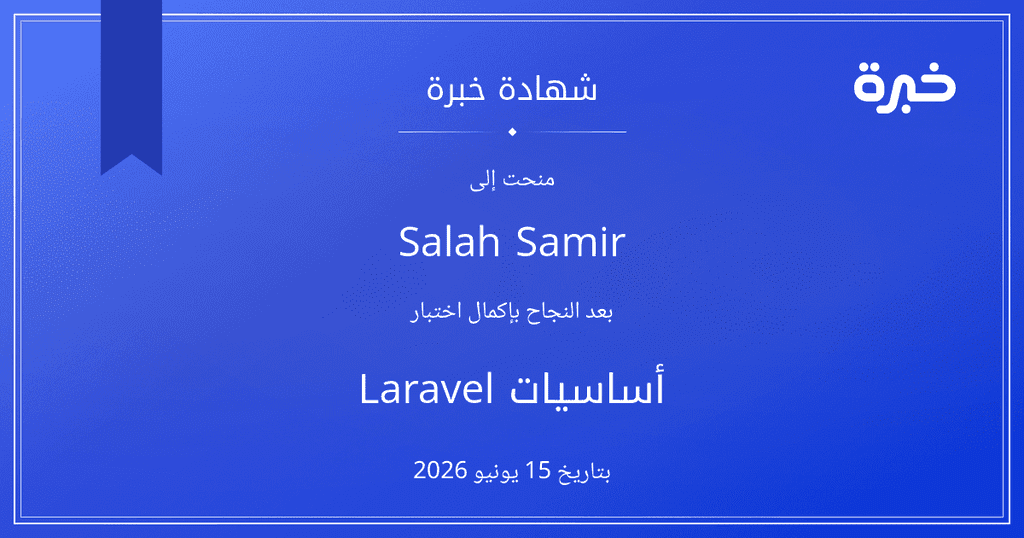 خبرة

شهادة خبرة

منحت إلى

Salah Samir

بعد النجاح بإكمال اختبار

أساسيات Laravel

بتاريخ 15 يونيو 2026